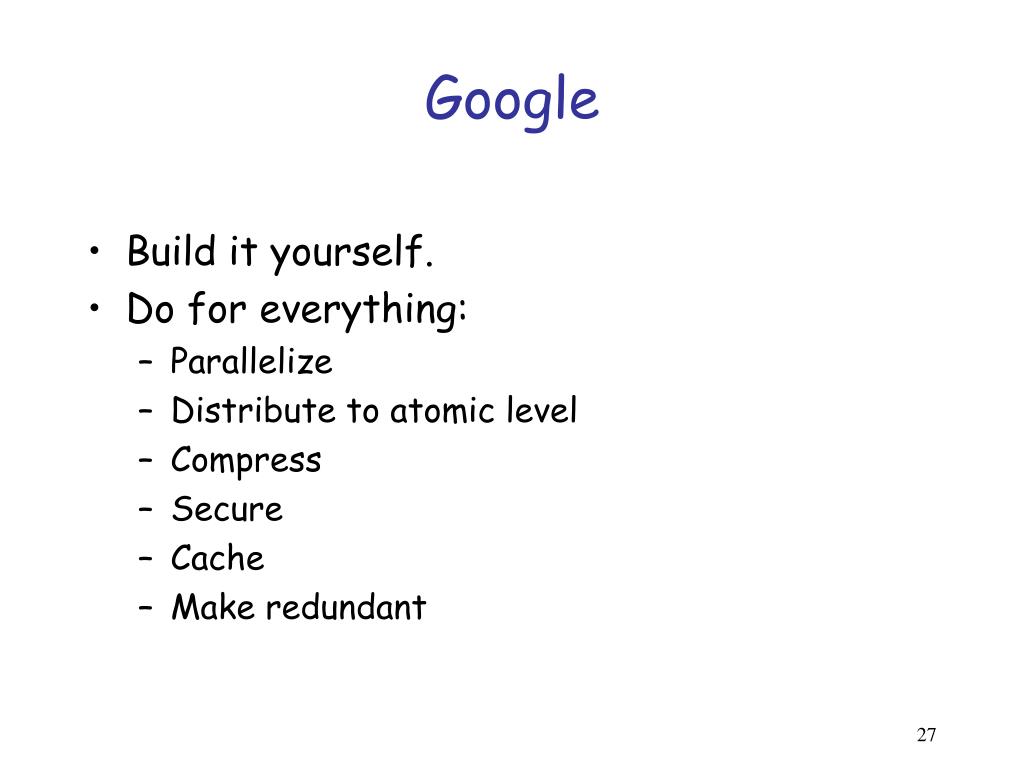 Google

• Build it yourself.
• Do for everything:
– Parallelize
– Distribute to atomic level
– Compress
– Secure
– Cache
– Make redundant

27